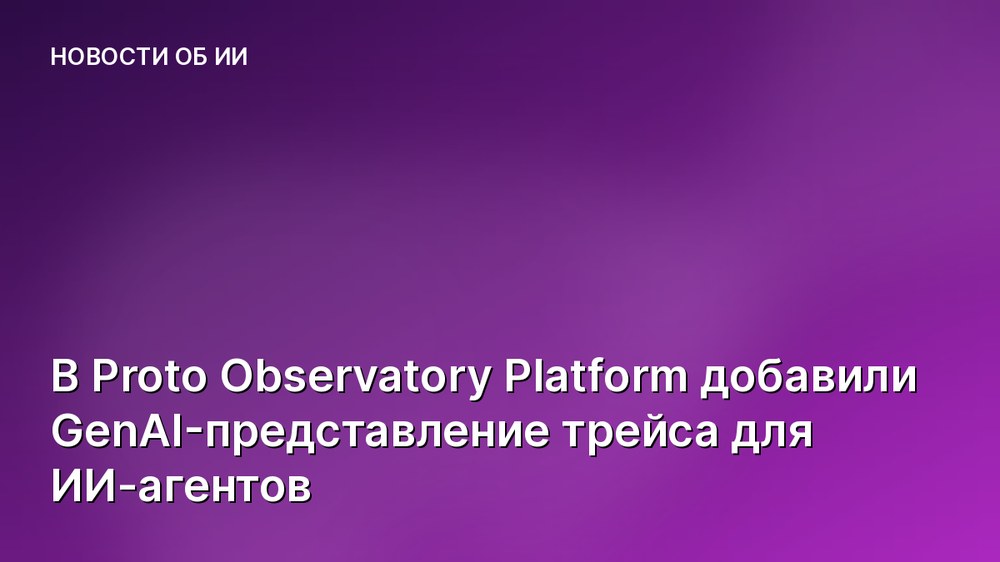 НОВОСТИ ОБ ИИ

В Proto Observatory Platform добавили GenAI-представление трейса для ИИ-агентов